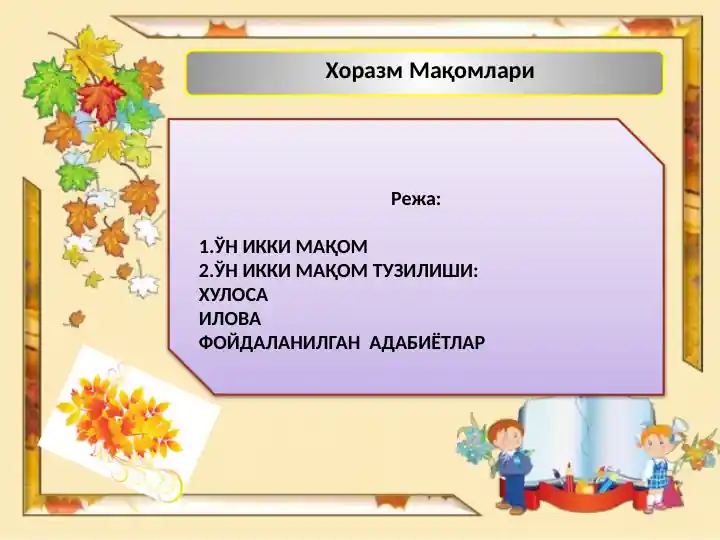 Хоразм Мақомлари

Режа:

1.ЎН ИККИ МАҚОМ
2.ЎН ИККИ МАҚОМ ТУЗИЛИШИ:
ХУЛОСА
ИЛОВА
ФОЙДАЛАНИЛГАН АДАБИЁТЛАР